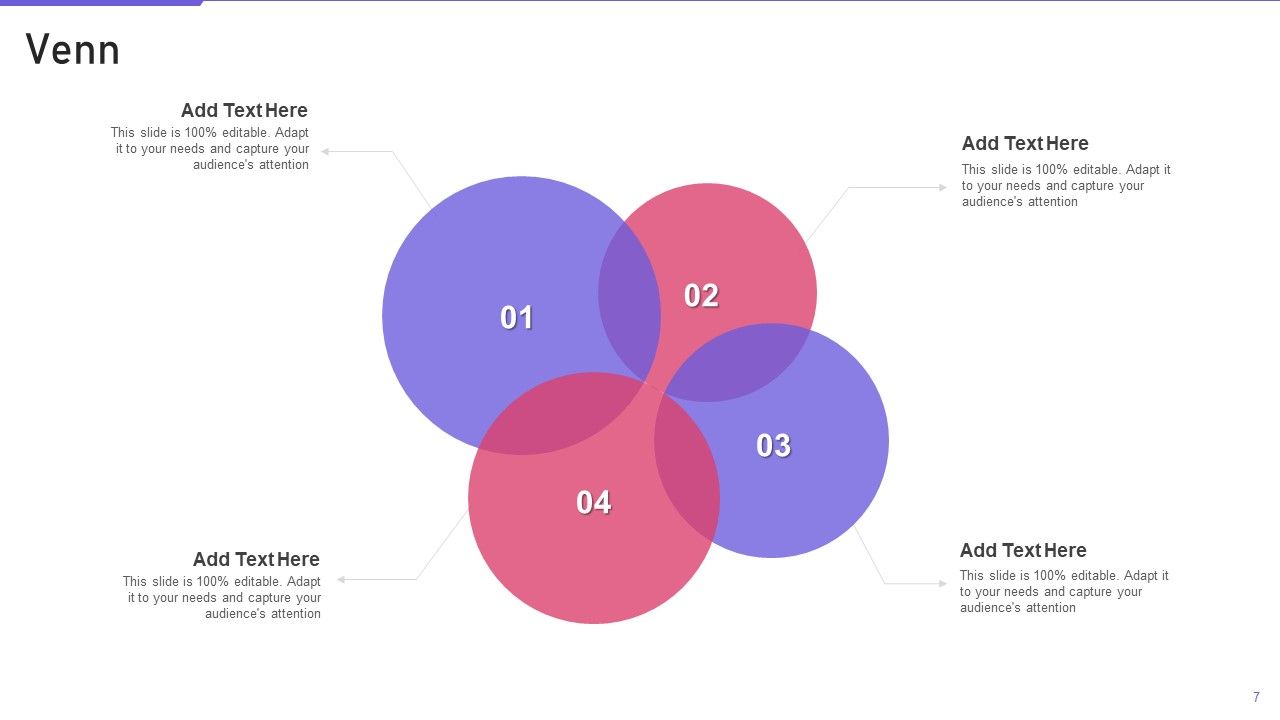 Venn

Add Text Here
This slide is 100% editable. Adapt it to your needs and capture your audience's attention

Add Text Here
This slide is 100% editable. Adapt it to your needs and capture your audience's attention

01

02

03

04

Add Text Here
This slide is 100% editable. Adapt it to your needs and capture your audience's attention

Add Text Here
This slide is 100% editable. Adapt it to your needs and capture your audience's attention

7